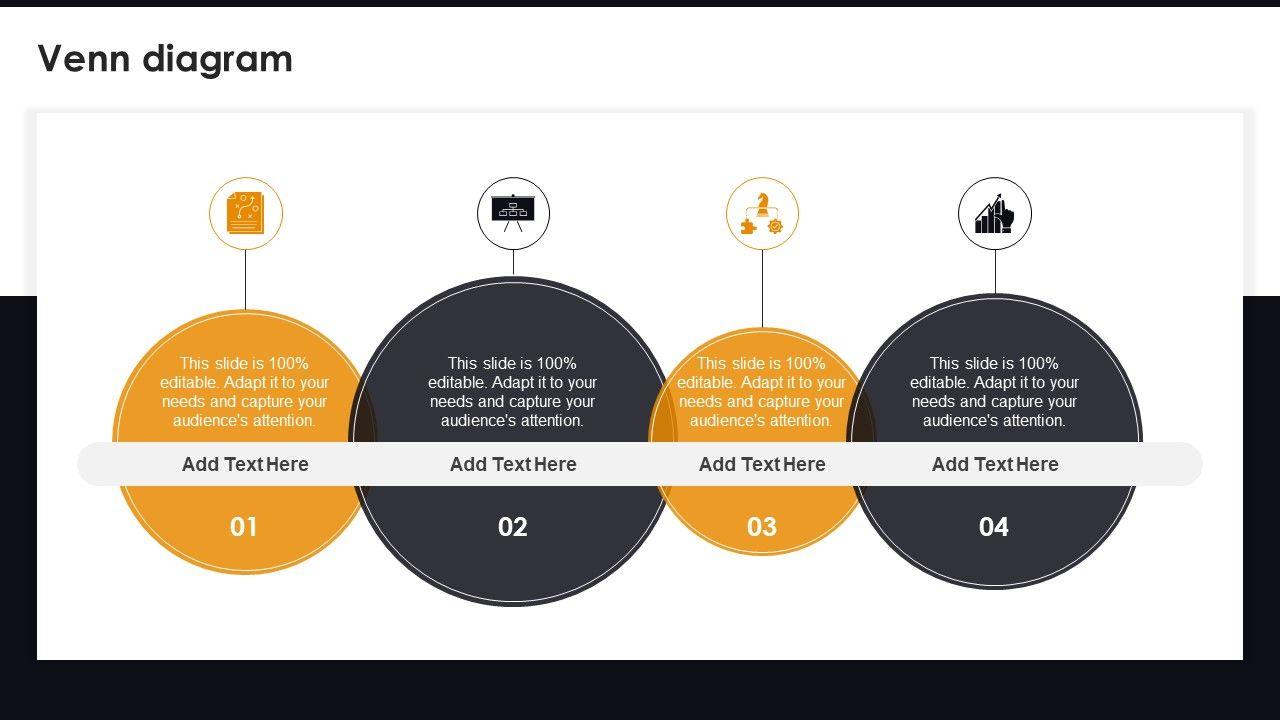 Venn diagram

This slide is 100% editable. Adapt it to your needs and capture your audience's attention.

Add Text Here

01

This slide is 100% editable. Adapt it to your needs and capture your audience's attention.

Add Text Here

02

This slide is 100% editable. Adapt it to your needs and capture your audience's attention.

Add Text Here

03

This slide is 100% editable. Adapt it to your needs and capture your audience's attention.

Add Text Here

04